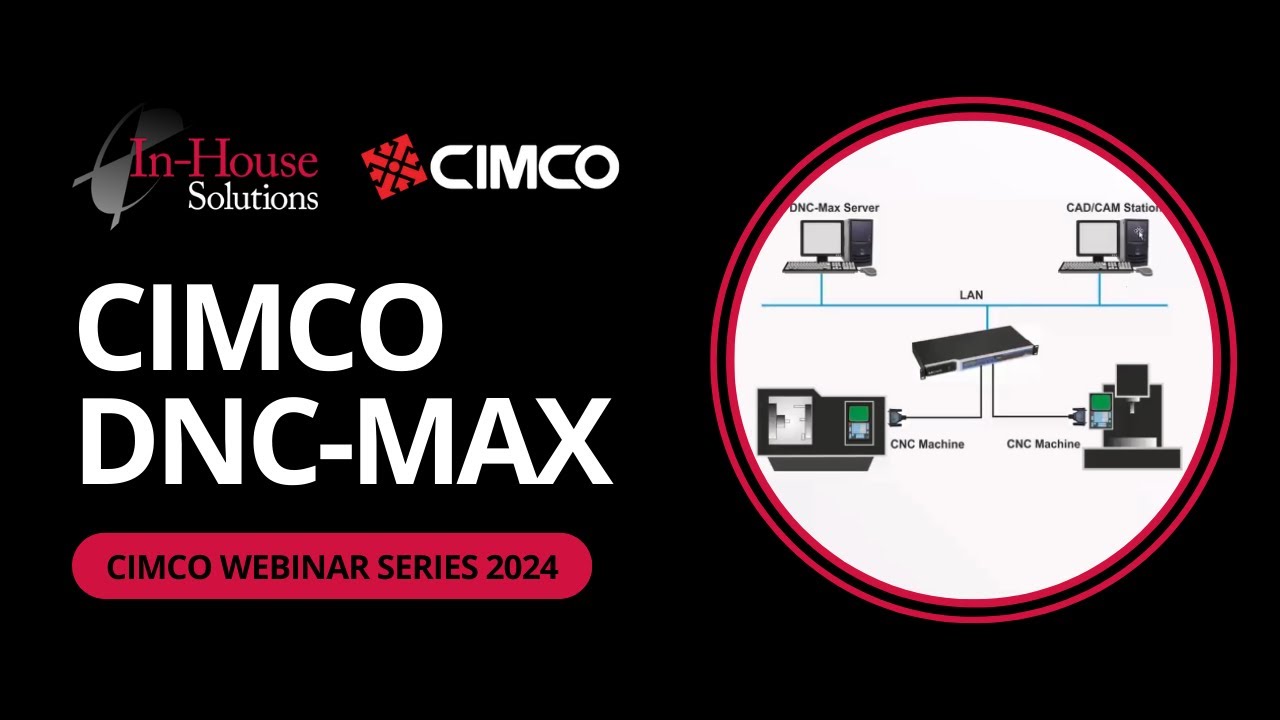 In-House Solutions

CIMCO

CIMCO DNC-MAX

CIMCO WEBINAR SERIES 2024

DNC-Max Server

CAD/CAM Station

LAN

CNC Machine

CNC Machine